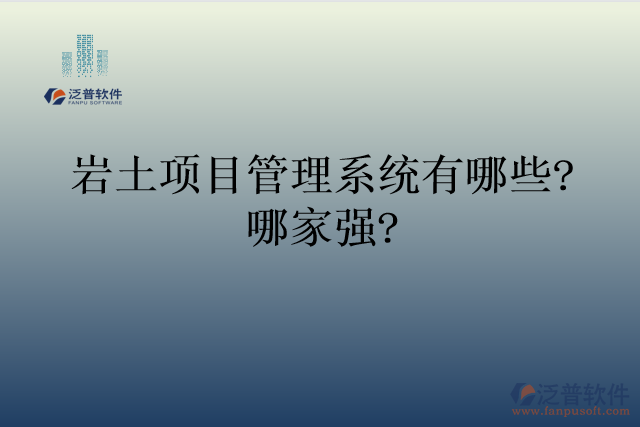 泛普软件
FANPU SOFTWARE

岩土项目管理系统有哪些?哪家强?

泛普软件
www.fanpusoft.com